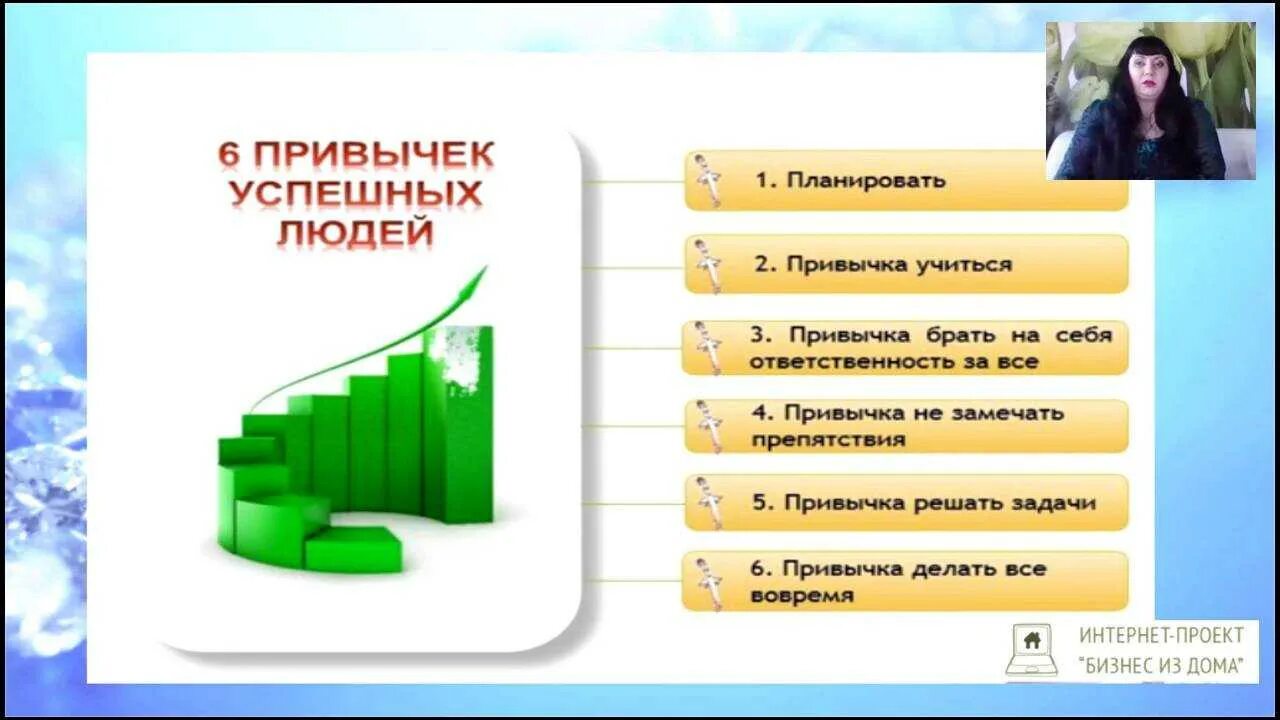 6 ПРИВЫЧЕК УСПЕШНЫХ ЛЮДЕЙ

1. Планировать

2. Привычка учиться

3. Привычка брать на себя ответственность за все

4. Привычка не замечать препятствия

5. Привычка решать задачи

6. Привычка делать все вовремя

ИНТЕРНЕТ-ПРОЕКТ "БИЗНЕС ИЗ ДОМА"